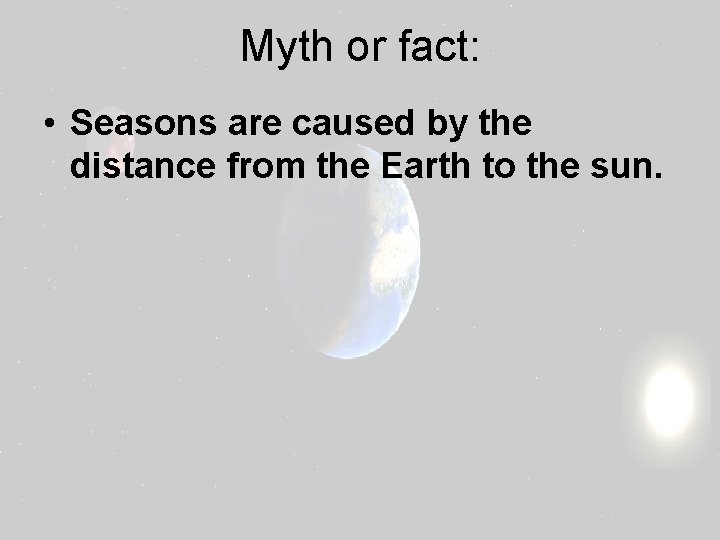 Myth or fact:

• Seasons are caused by the distance from the Earth to the sun.